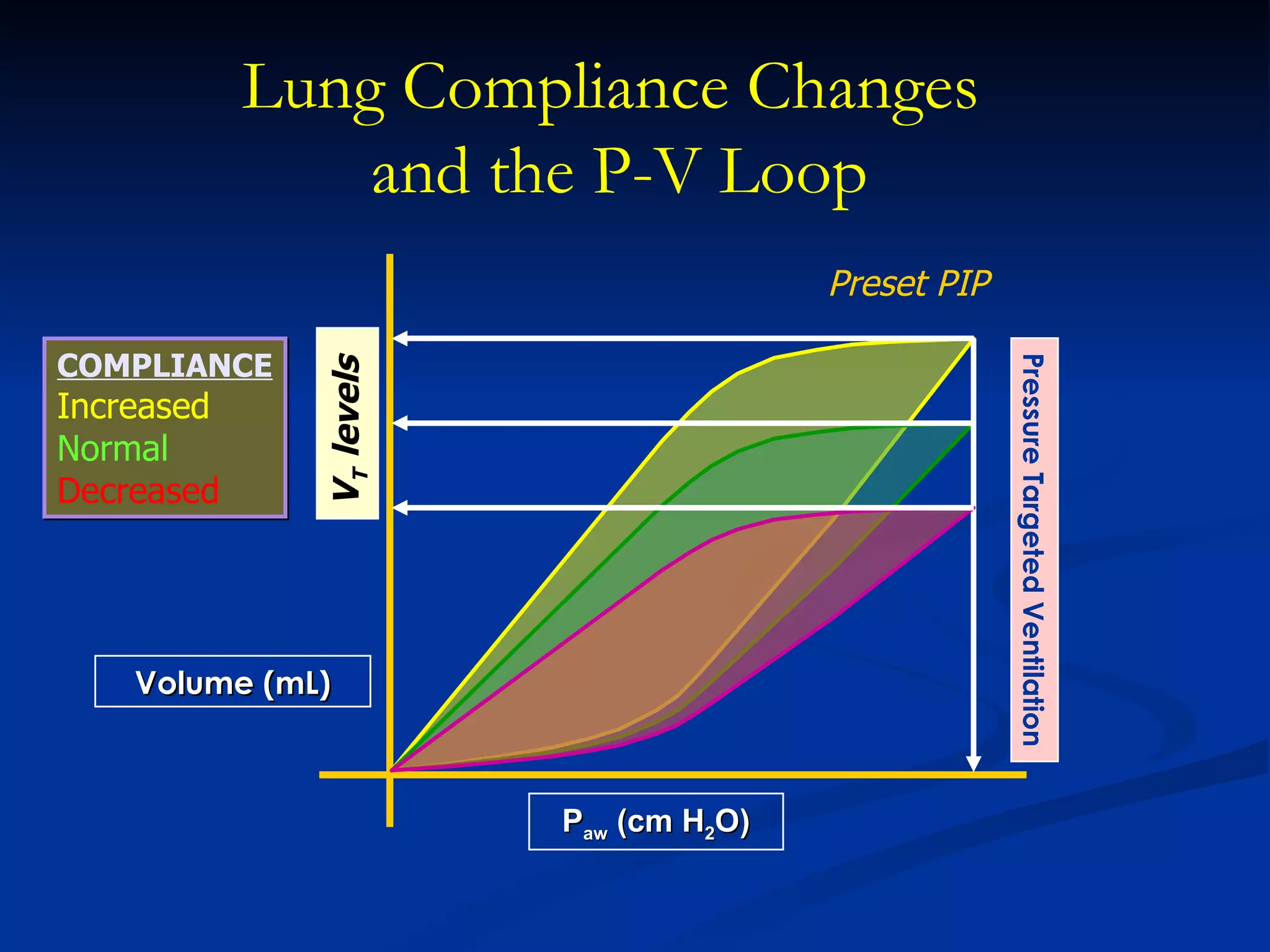 Lung Compliance Changes and the P-V Loop

Preset PIP

COMPLIANCE
Increased
Normal
Decreased

$V_T$ levels

Pressure Targeted Ventilation

Volume (mL)

$P_{aw}$ (cm $H_2O$)